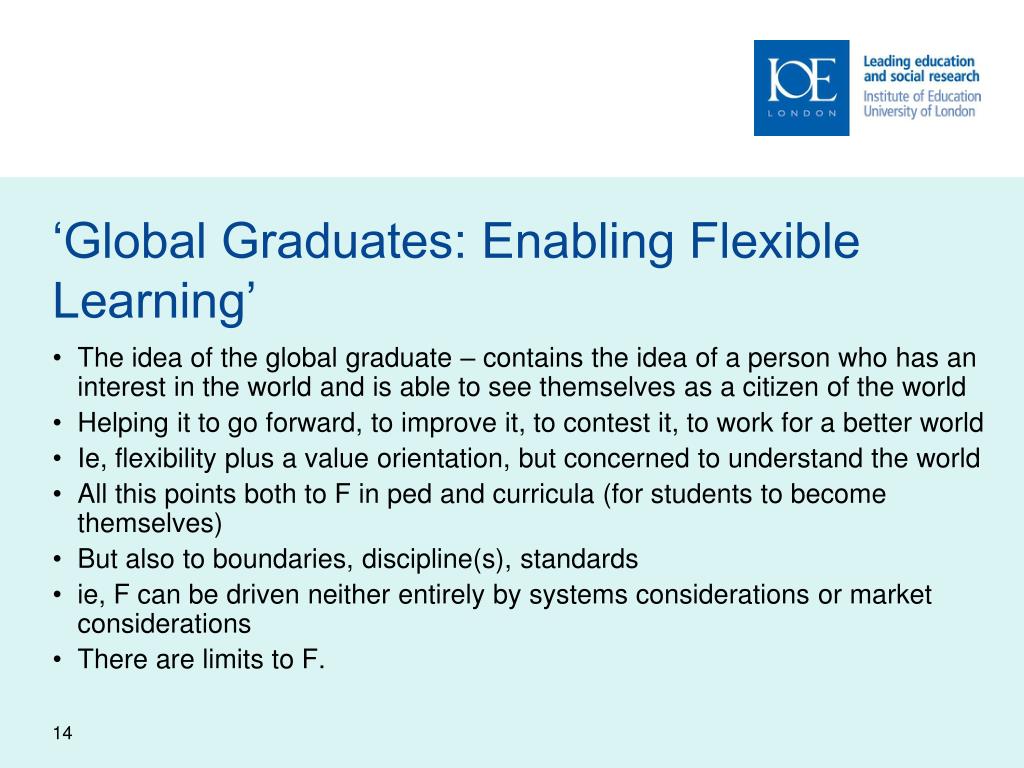 IOE
LONDON

Leading education and social research
Institute of Education
University of London

‘Global Graduates: Enabling Flexible Learning’

• The idea of the global graduate – contains the idea of a person who has an interest in the world and is able to see themselves as a citizen of the world
• Helping it to go forward, to improve it, to contest it, to work for a better world
• Ie, flexibility plus a value orientation, but concerned to understand the world
• All this points both to F in ped and curricula (for students to become themselves)
• But also to boundaries, discipline(s), standards
• ie, F can be driven neither entirely by systems considerations or market considerations
• There are limits to F.

14